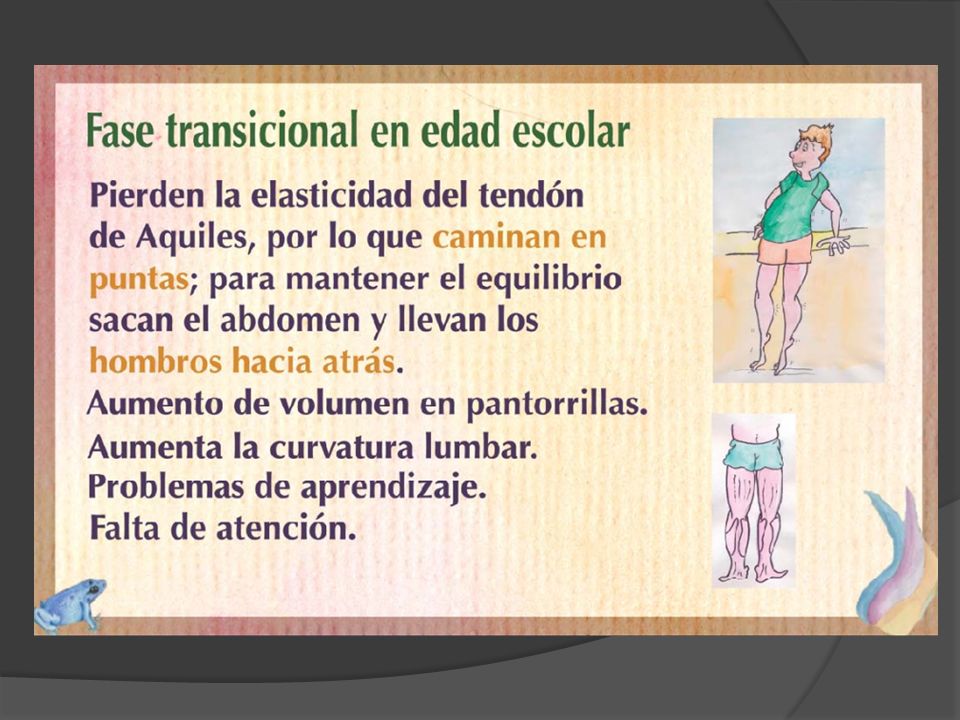 Fase transicional en edad escolar

Pierden la elasticidad del tendón de Aquiles, por lo que caminan en puntas; para mantener el equilibrio sacan el abdomen y llevan los hombros hacia atrás.

Aumento de volumen en pantorrillas.

Aumenta la curvatura lumbar.

Problemas de aprendizaje.

Falta de atención.